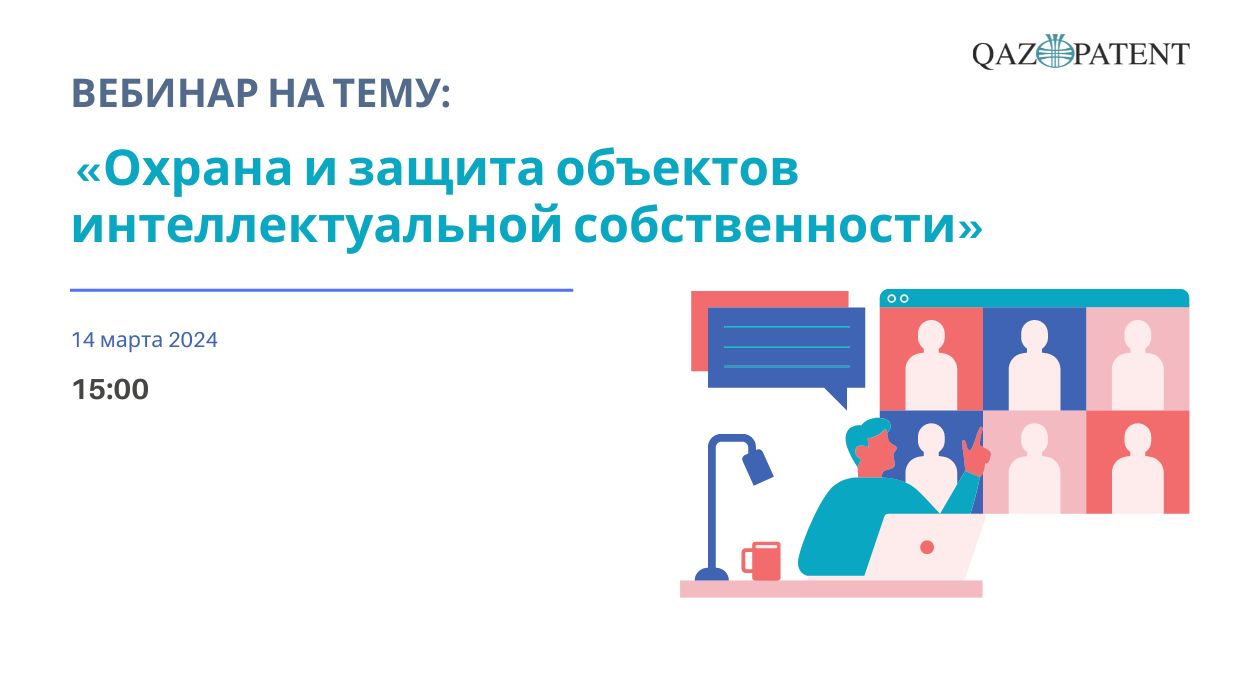 QAZPATENT

ВЕБИНАР НА ТЕМУ:

«Охрана и защита объектов интеллектуальной собственности»

14 марта 2024

15:00